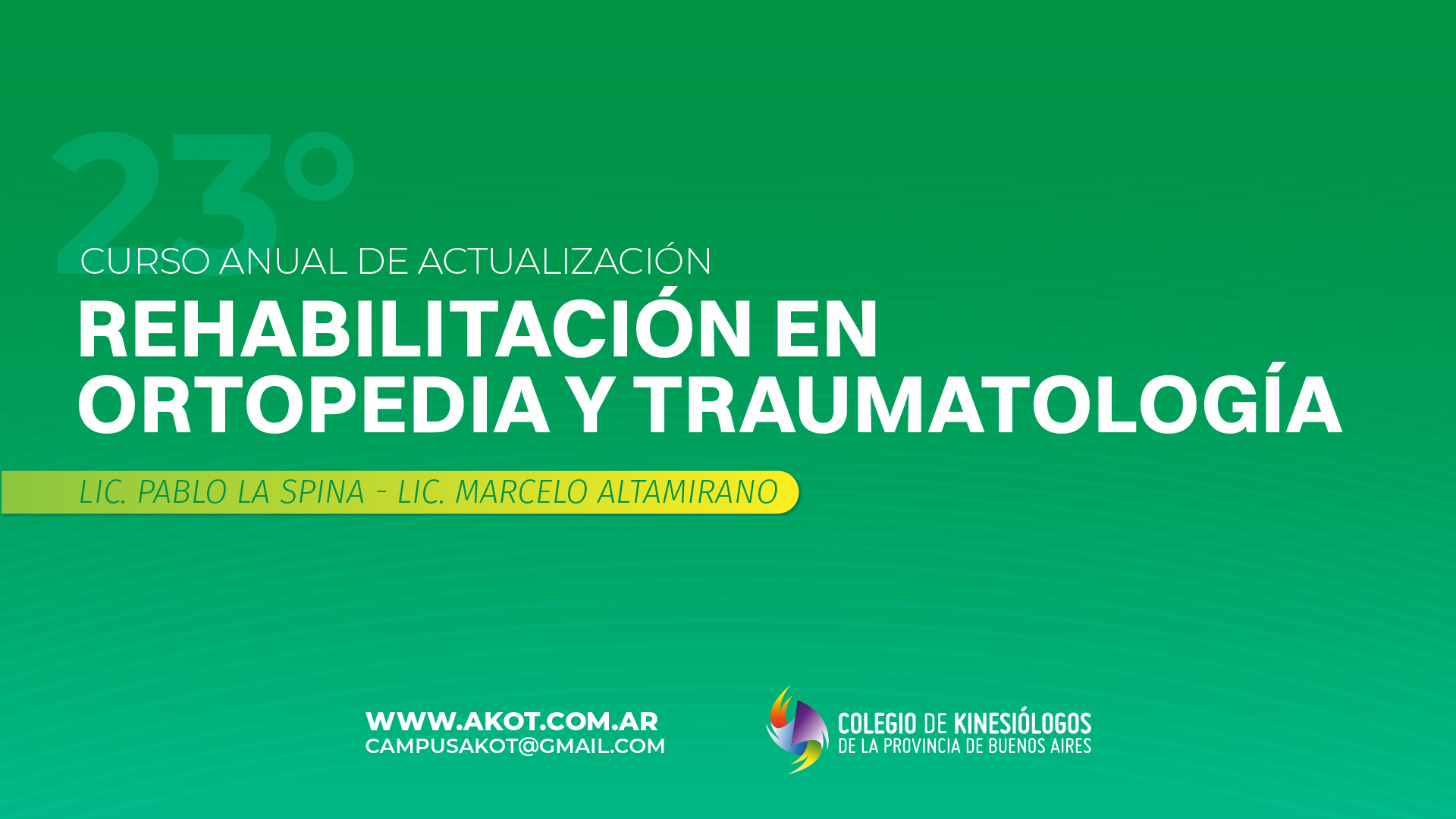 23°

CURSO ANUAL DE ACTUALIZACIÓN

REHABILITACIÓN EN ORTOPEDIA Y TRAUMATOLOGÍA

LIC. PABLO LA SPINA - LIC. MARCELO ALTAMIRANO

WWW.AKOT.COM.AR
CAMPUSAKOT@GMAIL.COM

COLEGIO DE KINESIÓLOGOS
DE LA PROVINCIA DE BUENOS AIRES